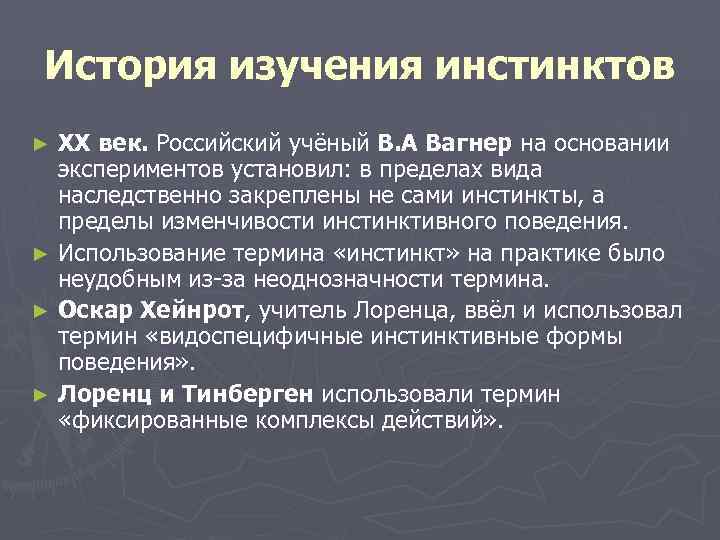 История изучения инстинктов

► XX век. Российский учёный В.А Вагнер на основании экспериментов установил: в пределах вида наследственно закреплены не сами инстинкты, а пределы изменчивости инстинктивного поведения.

► Использование термина «инстинкт» на практике было неудобным из-за неоднозначности термина.

► Оскар Хейнрот, учитель Лоренца, ввёл и использовал термин «видоспецифичные инстинктивные формы поведения».

► Лоренц и Тинберген использовали термин «фиксированные комплексы действий».